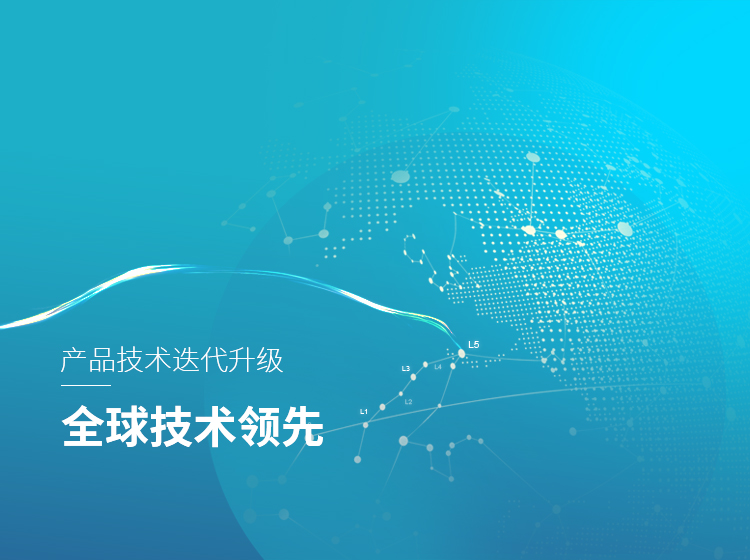 产品技术迭代升级

全球技术领先

L5
L3
L4
L2
L1